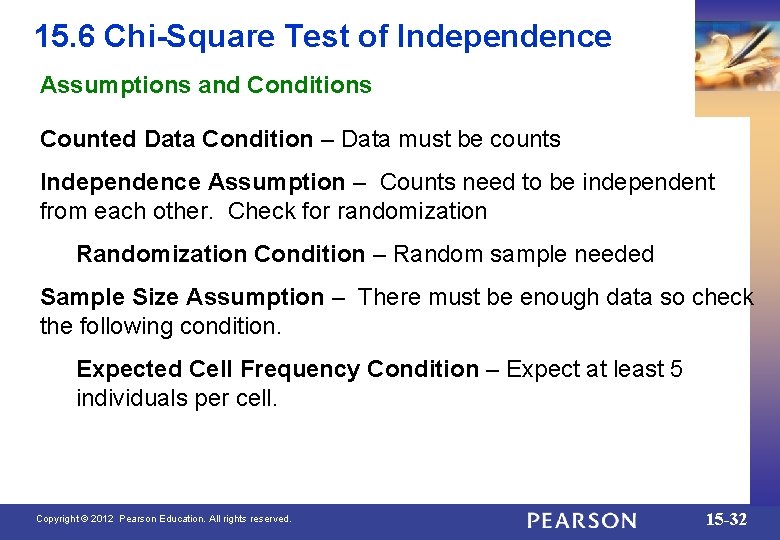 15.6 Chi-Square Test of Independence

Assumptions and Conditions

Counted Data Condition – Data must be counts

Independence Assumption – Counts need to be independent from each other. Check for randomization

Randomization Condition – Random sample needed

Sample Size Assumption – There must be enough data so check the following condition.

Expected Cell Frequency Condition – Expect at least 5 individuals per cell.

Copyright © 2012 Pearson Education. All rights reserved.

PEARSON

15-32